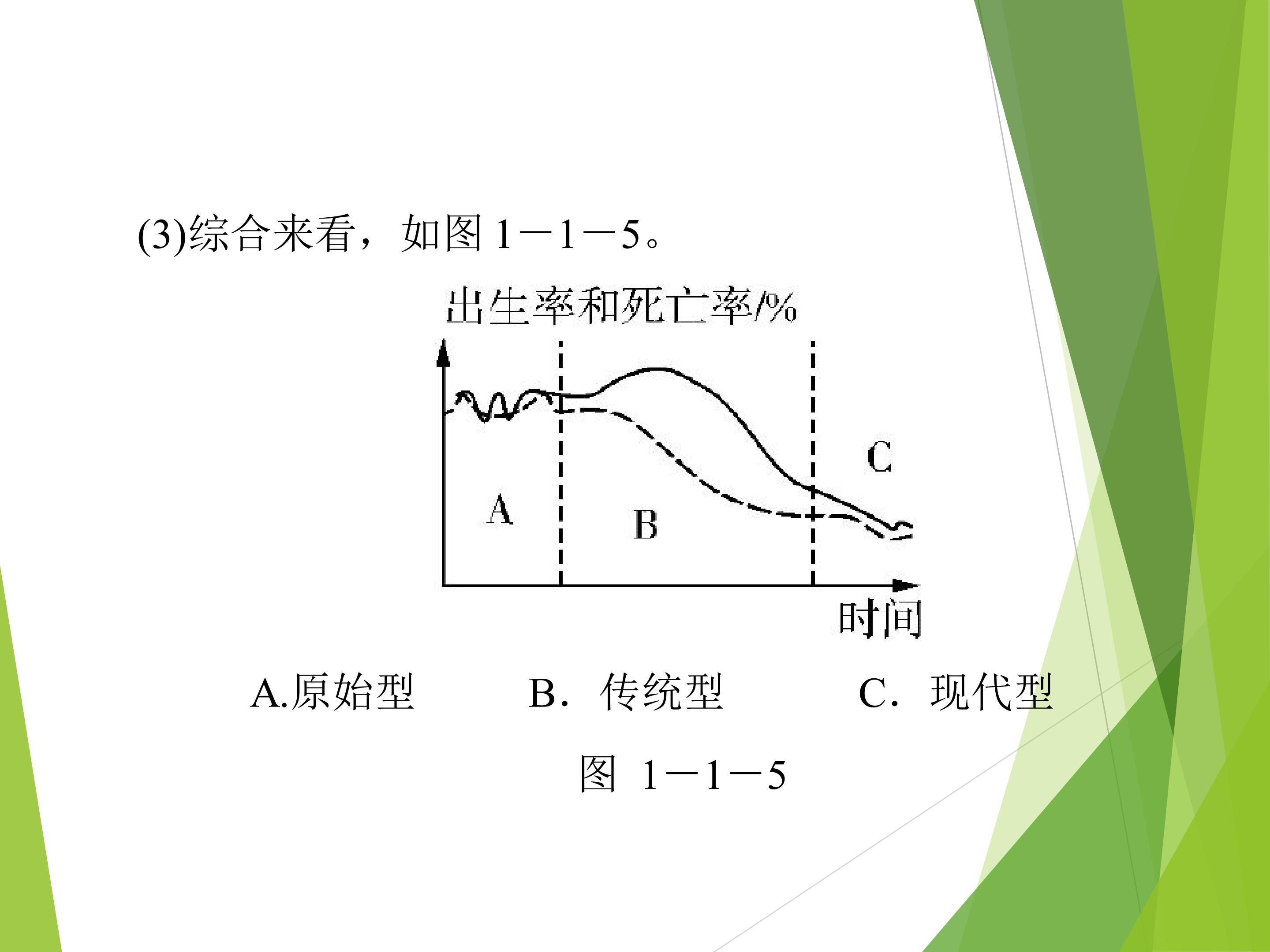 (3)综合来看，如图1－1－5。

出生率和死亡率/%

A

B

C

时间

A.原始型 B．传统型 C．现代型

图1－1－5